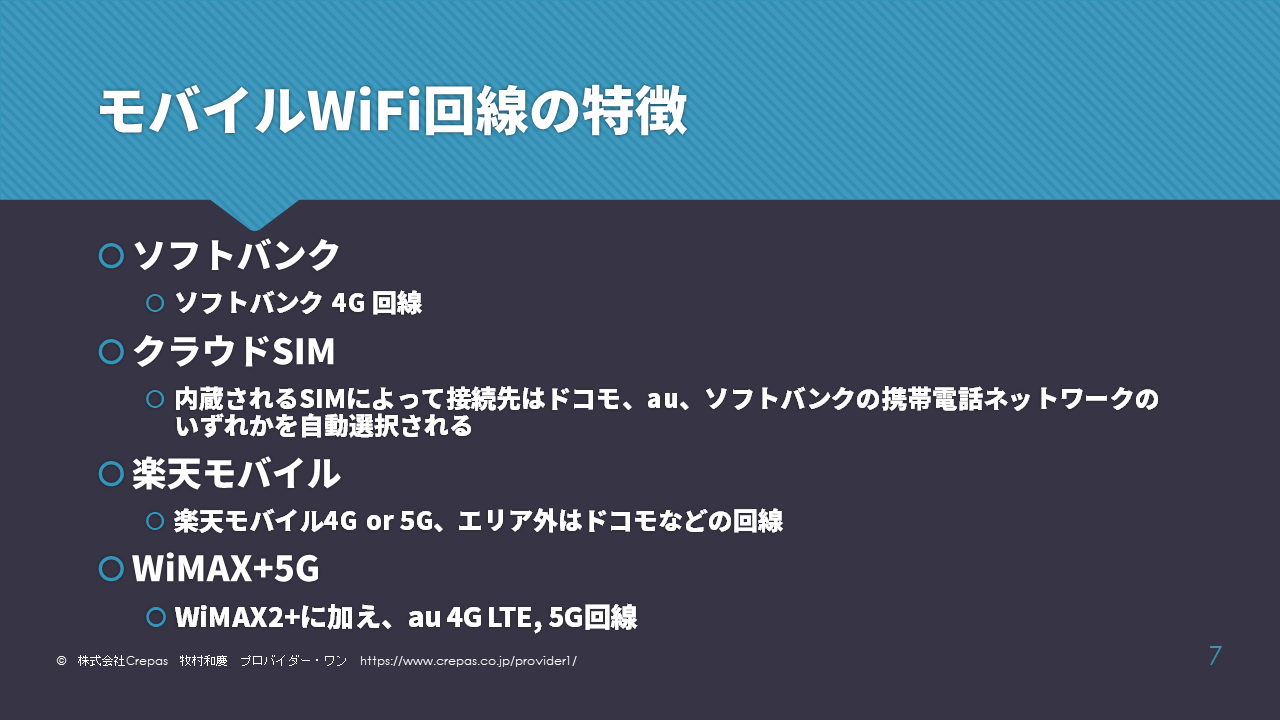 モバイルWiFi回線の特徴

ソフトバンク

ソフトバンク 4G 回線

クラウドSIM

内蔵されるSIMによって接続先はドコモ、au、ソフトバンクの携帯電話ネットワークのいずれかを自動選択される

楽天モバイル

楽天モバイル4G or 5G、エリア外はドコモなどの回線

WiMAX+5G

WiMAX2+に加え、au 4G LTE, 5G回線

© 株式会社Crepas 牧村和慶 プロバイダー・ワン https://www.crepas.co.jp/provider1/

7